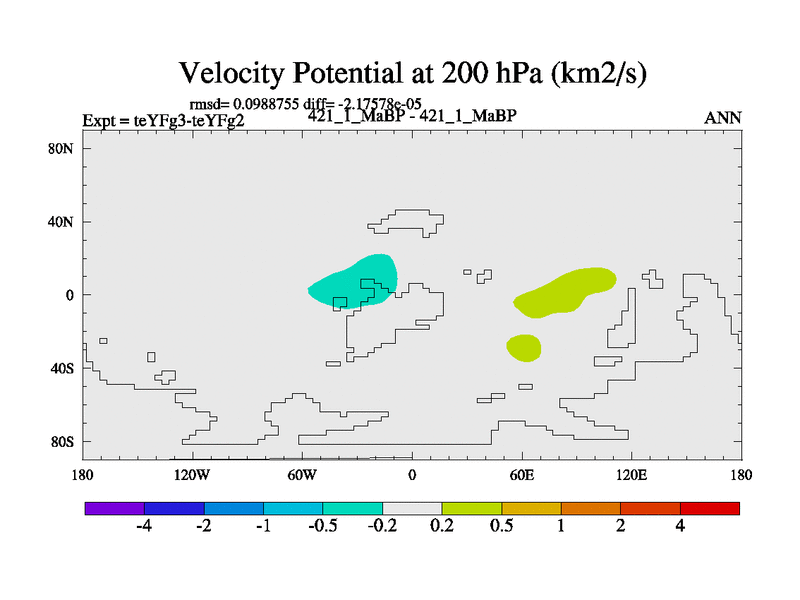 Velocity Potential at 200 hPa (km2/s)

rmsd= 0.0988755 diff= -2.17578e-05

Expt = teYFg3-teYFg2

421_1_MaBP - 421_1_MaBP

ANN

80N

40N

0

40S

80S

180

120W

60W

0

60E

120E

180

-4

-2

-1

-0.5

-0.2

0.2

0.5

1

2

4